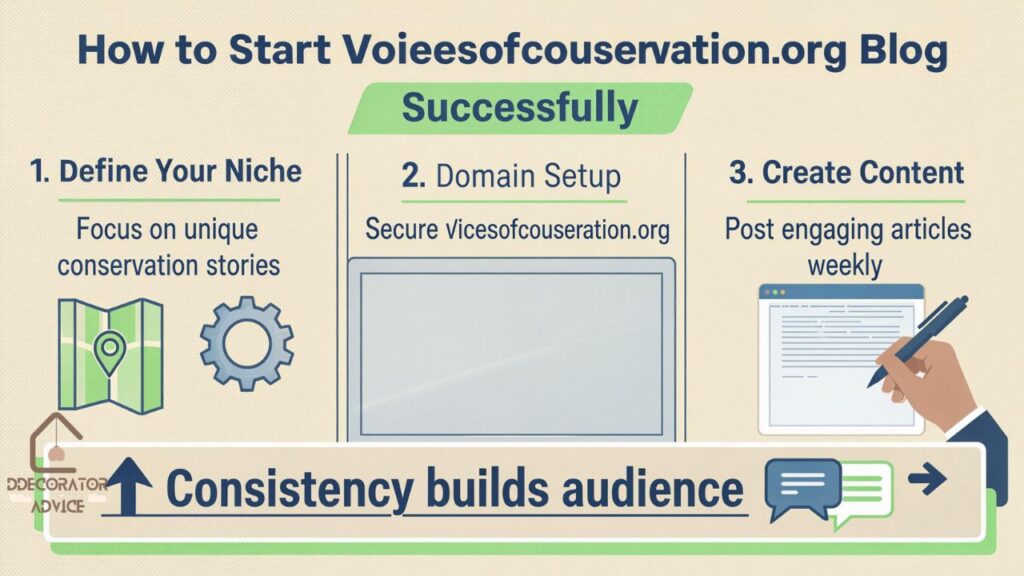 How to Start Voieesofcouservation.org Blog

Successfully

1. Define Your Niche

Focus on unique conservation stories

2. Domain Setup

Secure Vicesofcouseration.org

3. Create Content

Post engaging articles weekly

DDECORATOR ADVICE

Consistency builds audience